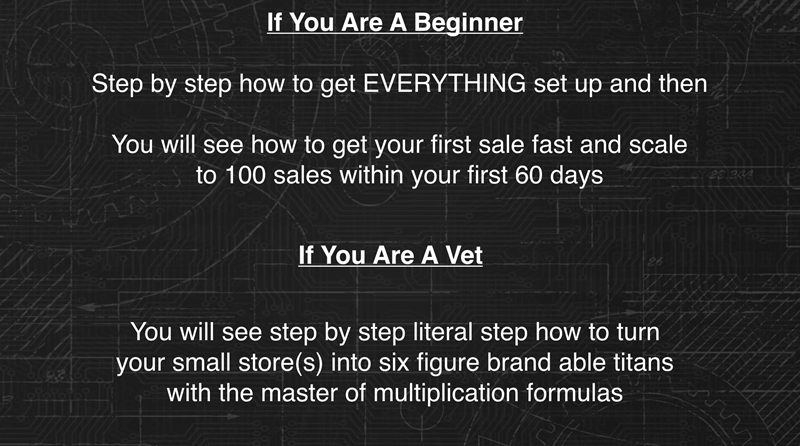 If You Are A Beginner

Step by step how to get EVERYTHING set up and then

You will see how to get your first sale fast and scale to 100 sales within your first 60 days

If You Are A Vet

You will see step by step literal step how to turn your small store(s) into six figure brand able titans with the master of multiplication formulas